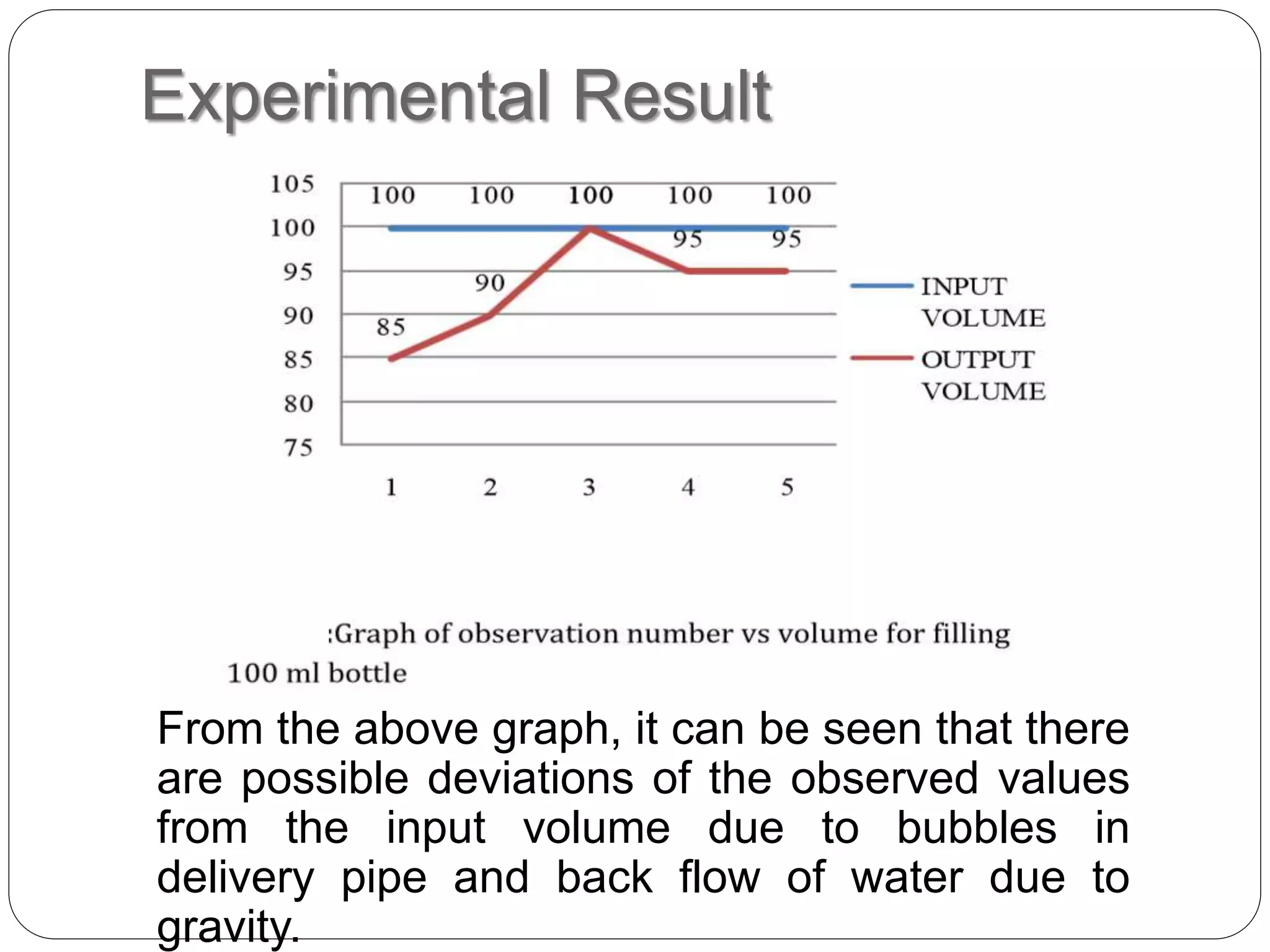 Experimental Result

105
100
95
90
85
80
75

100 100 100 100 100
95 95
90
85

1 2 3 4 5

INPUT VOLUME
OUTPUT VOLUME

:Graph of observation number vs volume for filling 100 ml bottle

From the above graph, it can be seen that there are possible deviations of the observed values from the input volume due to bubbles in delivery pipe and back flow of water due to gravity.